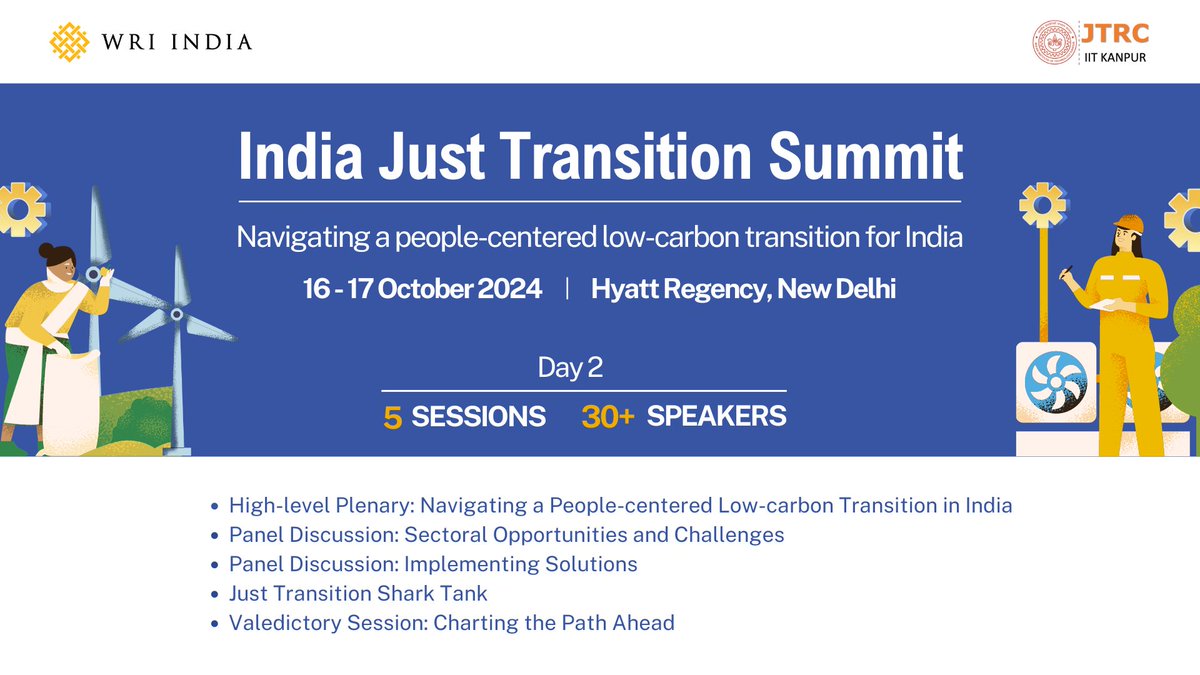 WRI INDIA

JTRC
IIT KANPUR

India Just Transition Summit

Navigating a people-centered low-carbon transition for India

16 - 17 October 2024 | Hyatt Regency, New Delhi

Day 2

5 SESSIONS 30+ SPEAKERS

- High-level Plenary: Navigating a People-centered Low-carbon Transition in India
- Panel Discussion: Sectoral Opportunities and Challenges
- Panel Discussion: Implementing Solutions
- Just Transition Shark Tank
- Valedictory Session: Charting the Path Ahead